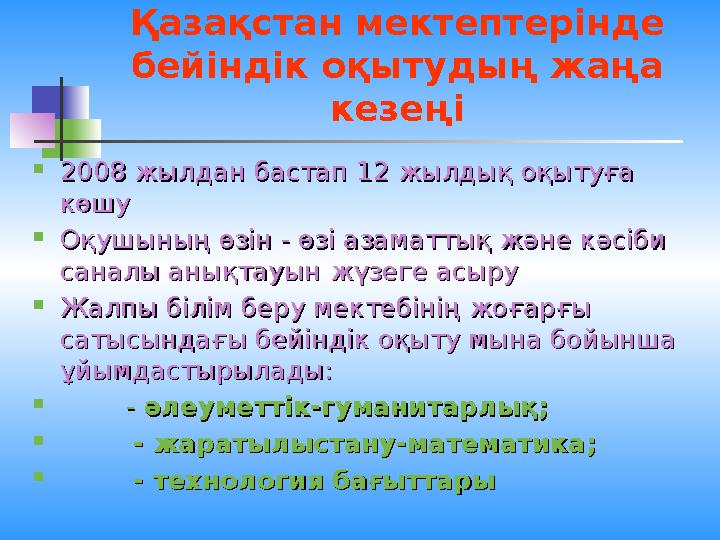 Қазақстан мектептерінде бейіндік оқытудың жаңа кезеңі

2008 жылдан бастап 12 жылдық оқытуға көшу

Оқушының өзін - өзі азаматтық және кәсіби саналы анықтауын жүзеге асыру

Жалпы білім беру мектебінің жоғарғы сатысындағы бейіндік оқыту мына бойынша ұйымдастырылады:

- әлеуметтік-гуманитарлық;

- жаратылыстану-математика;

- технология бағыттары